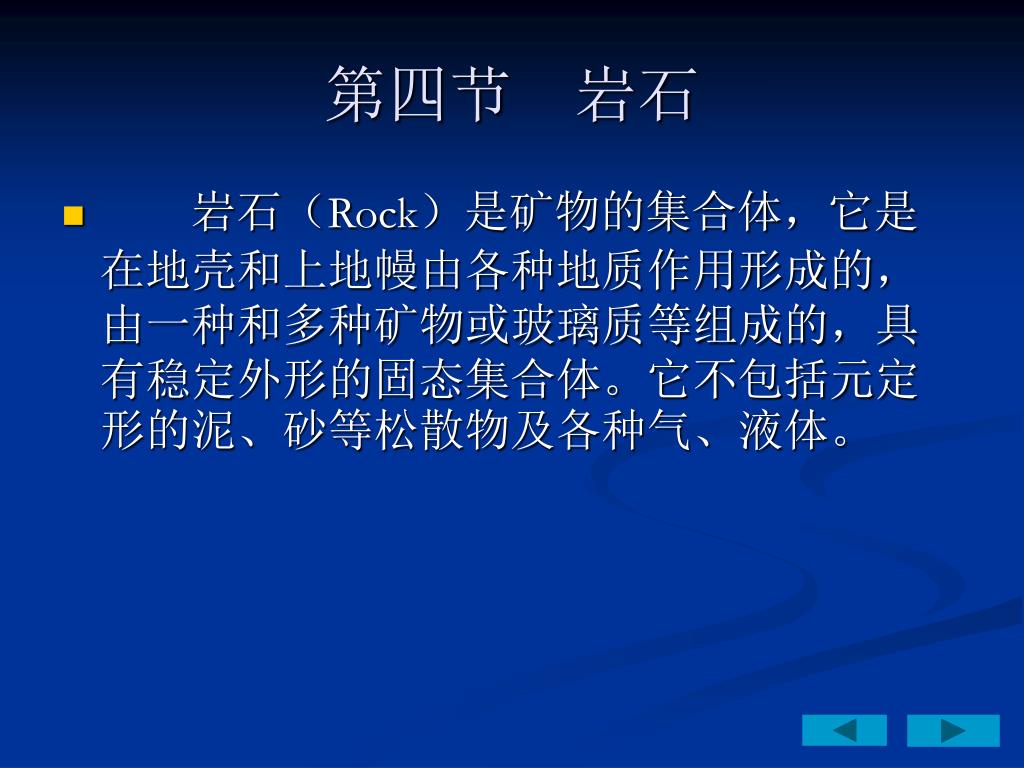 第四节　岩石

岩石（Rock）是矿物的集合体，它是在地壳和上地幔由各种地质作用形成的，由一种和多种矿物或玻璃质等组成的，具有稳定外形的固态集合体。它不包括元定形的泥、砂等松散物及各种气、液体。